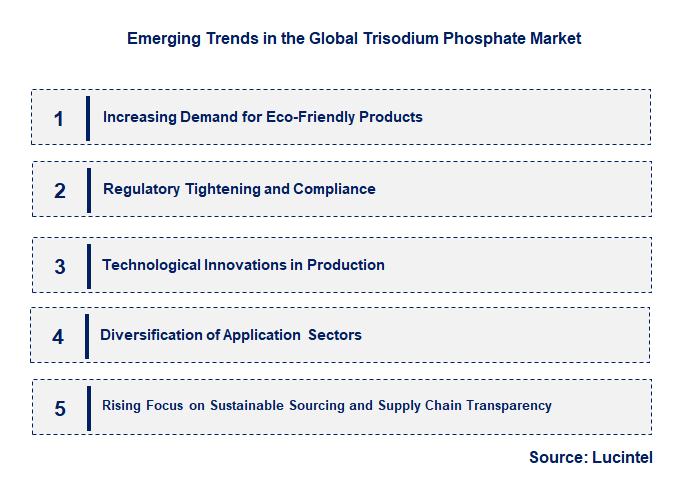 Emerging Trends in the Global Trisodium Phosphate Market

1 Increasing Demand for Eco-Friendly Products

2 Regulatory Tightening and Compliance

3 Technological Innovations in Production

4 Diversification of Application Sectors

5 Rising Focus on Sustainable Sourcing and Supply Chain Transparency

Source: Lucintel